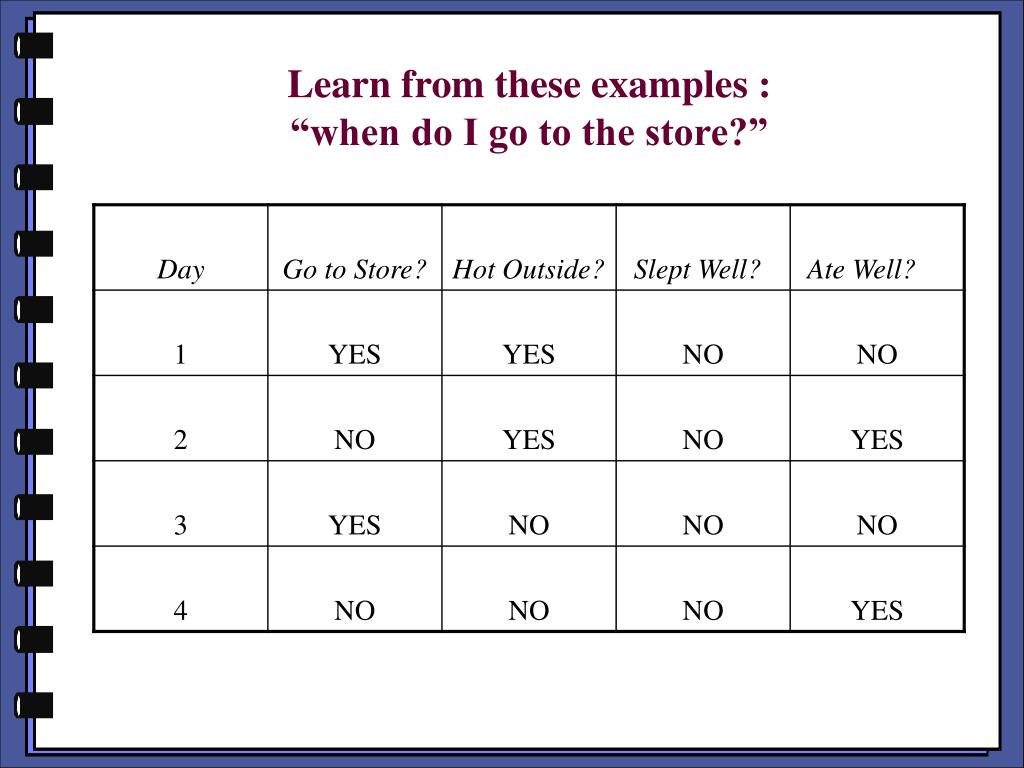 Learn from these examples :
“when do I go to the store?”

| Day | Go to Store? | Hot Outside? | Slept Well? | Ate Well? |
|---|---|---|---|---|
| 1 | YES | YES | NO | NO |
| 2 | NO | YES | NO | YES |
| 3 | YES | NO | NO | NO |
| 4 | NO | NO | NO | YES |